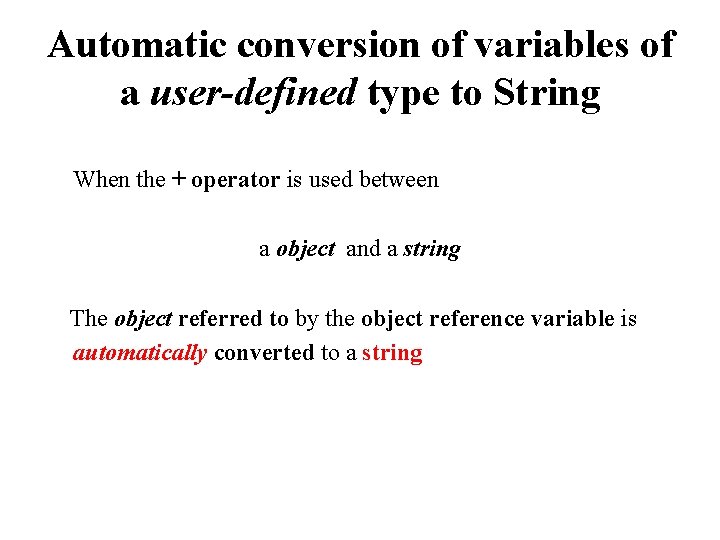 Automatic conversion of variables of a user-defined type to String

When the + operator is used between

a object and a string

The object referred to by the object reference variable is automatically converted to a string